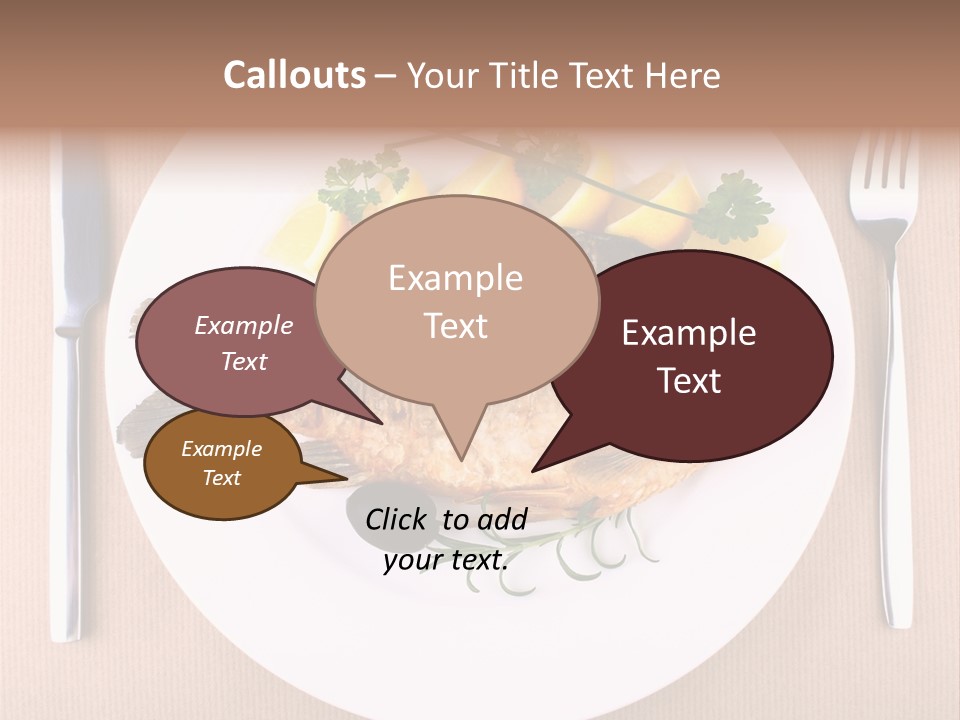 Callouts – Your Title Text Here

Example Text

Example Text

Example Text

Example Text

Click to add your text.